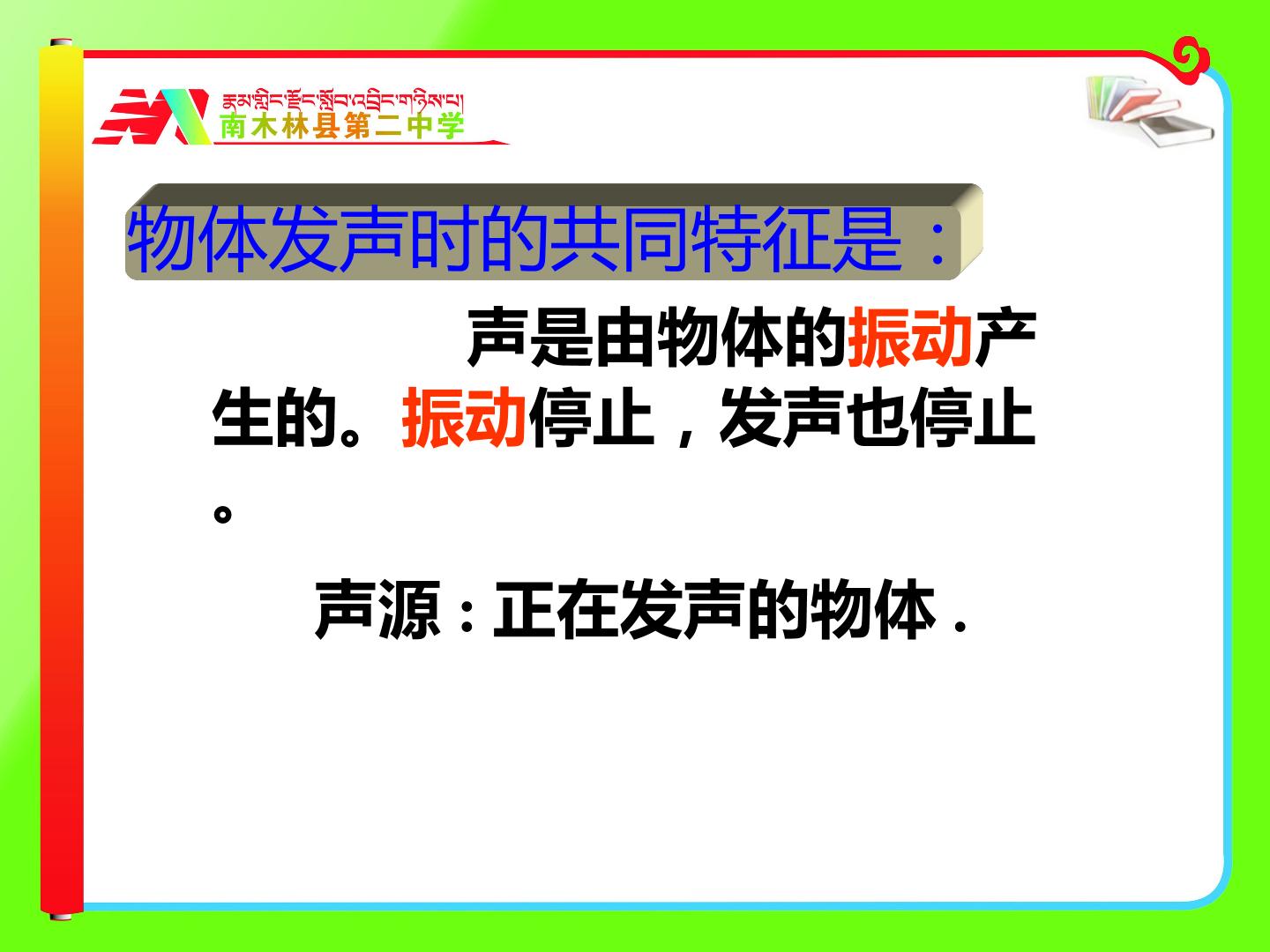 རྣམ་གླིང་རྫོང་སློབ་འབྲིང་གཉིས་པ།
南木林县第二中学

物体发声时的共同特征是：

声是由物体的振动产生的。振动停止，发声也停止。

声源：正在发声的物体．